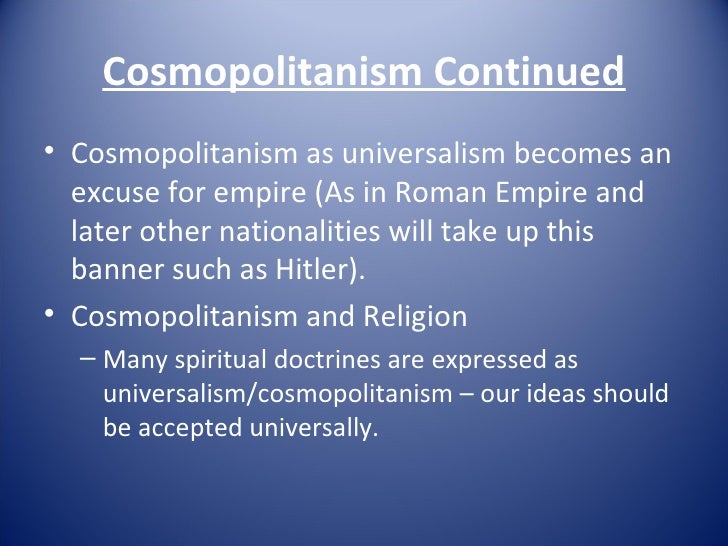 Cosmopolitanism Continued

• Cosmopolitanism as universalism becomes an excuse for empire (As in Roman Empire and later other nationalities will take up this banner such as Hitler).

• Cosmopolitanism and Religion

– Many spiritual doctrines are expressed as universalism/cosmopolitanism – our ideas should be accepted universally.